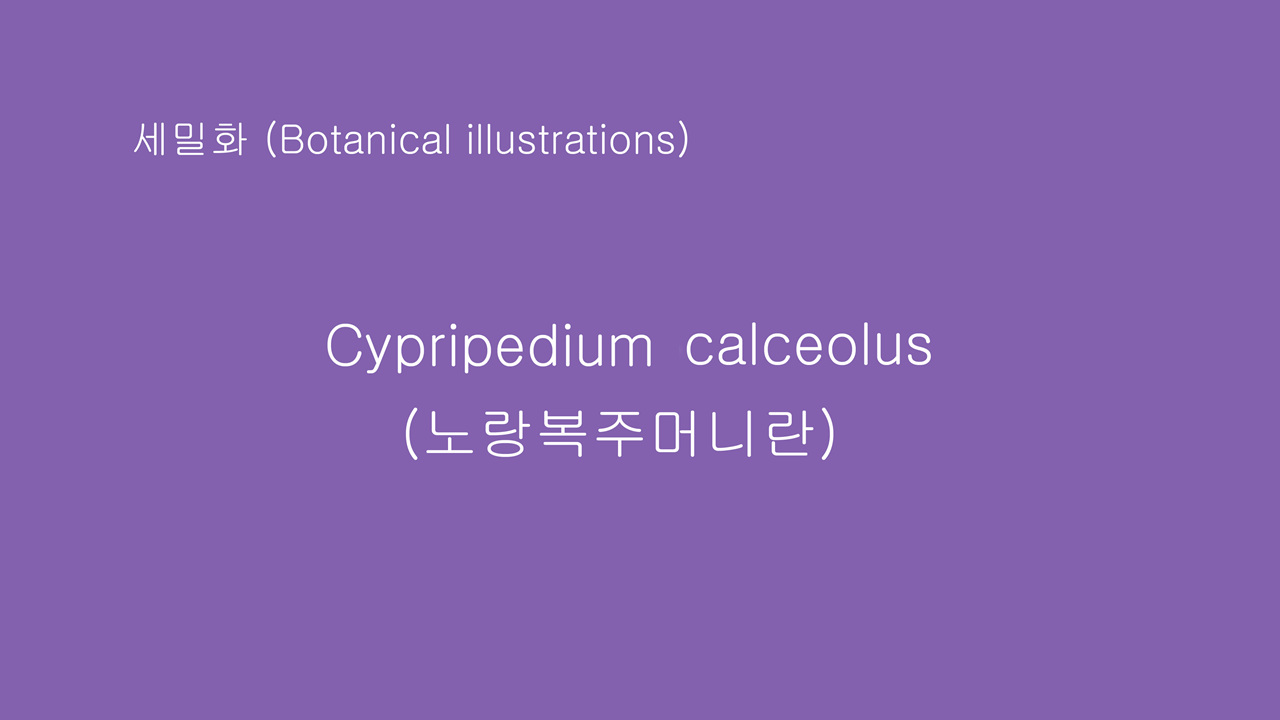 세밀화 (Botanical illustrations)

Cypripedium calceolus
(노랑복주머니란)